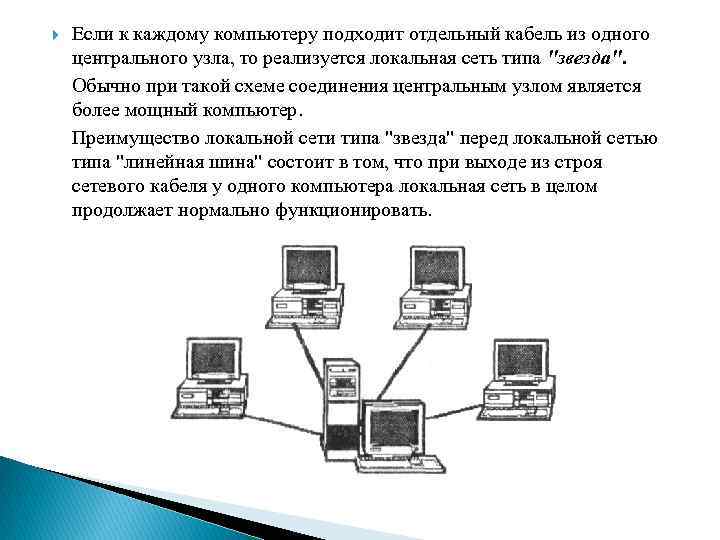 Если к каждому компьютеру подходит отдельный кабель из одного центрального узла, то реализуется локальная сеть типа "звезда".

Обычно при такой схеме соединения центральным узлом является более мощный компьютер.

Преимущество локальной сети типа "звезда" перед локальной сетью типа "линейная шина" состоит в том, что при выходе из строя сетевого кабеля у одного компьютера локальная сеть в целом продолжает нормально функционировать.